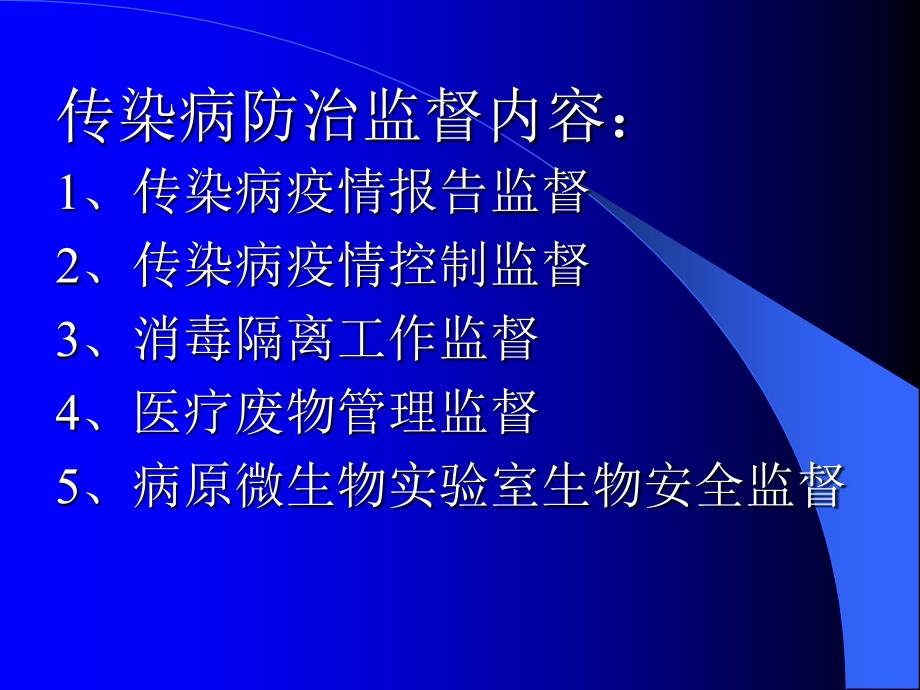 传染病防治监督内容：
1、传染病疫情报告监督
2、传染病疫情控制监督
3、消毒隔离工作监督
4、医疗废物管理监督
5、病原微生物实验室生物安全监督